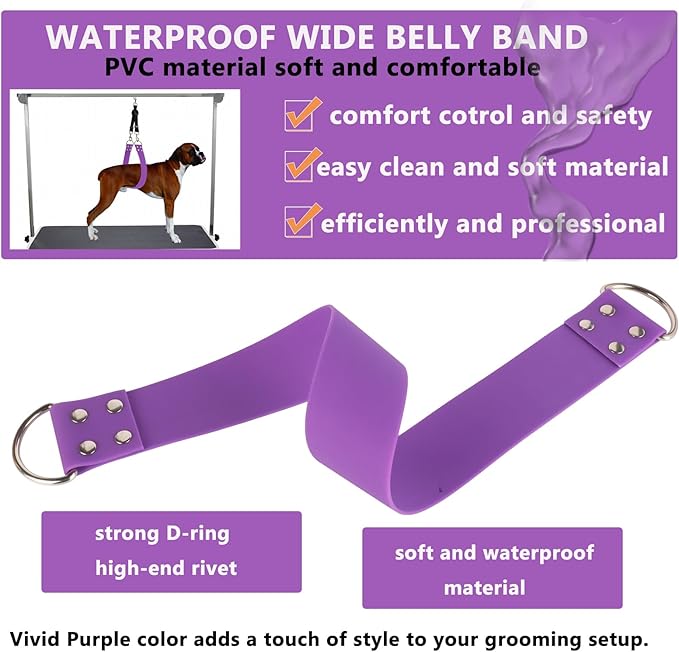 WATERPROOF WIDE BELLY BAND

PVC material soft and comfortable

comfort cotrol and safety

easy clean and soft material

efficiently and professional

strong D-ring
high-end rivet

soft and waterproof
material

Vivid Purple color adds a touch of style to your grooming setup.